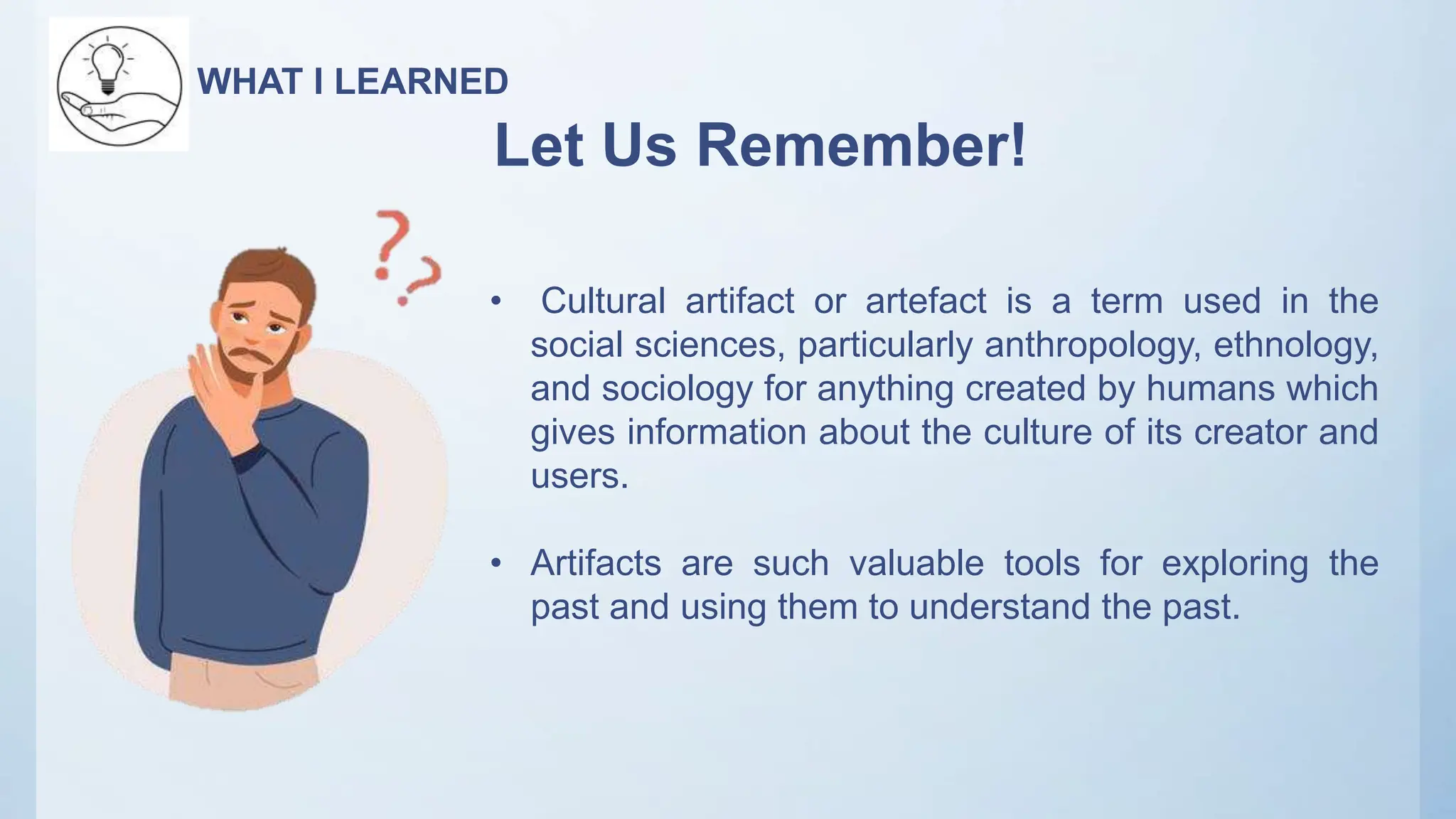 WHAT I LEARNED

Let Us Remember!

• Cultural artifact or artefact is a term used in the social sciences, particularly anthropology, ethnology, and sociology for anything created by humans which gives information about the culture of its creator and users.

• Artifacts are such valuable tools for exploring the past and using them to understand the past.